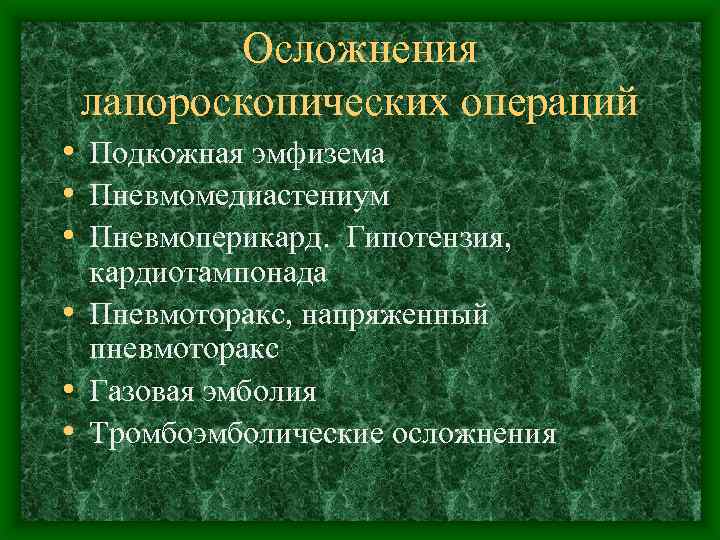 Осложнения лапороскопических операций

• Подкожная эмфизема
• Пневмомедиастениум
• Пневмоперикард. Гипотензия, кардиотампонада
• Пневмоторакс, напряженный пневмоторакс
• Газовая эмболия
• Тромбоэмболические осложнения